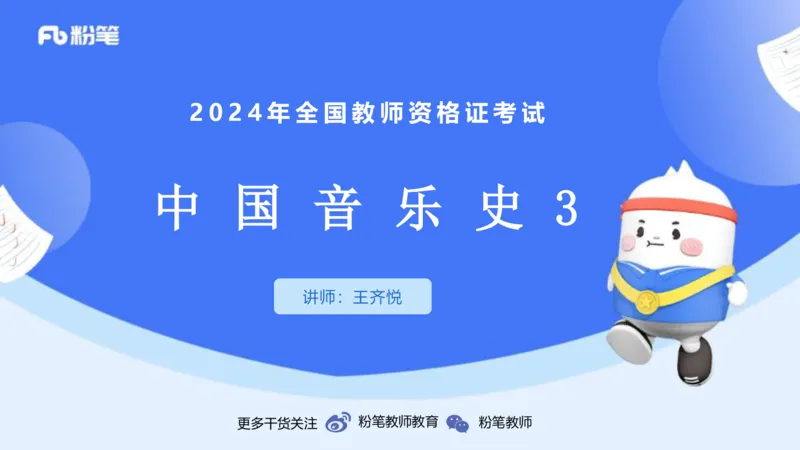 Fb 粉笔

2024年全国教师资格证考试

中国音乐史3

讲师：王齐悦

更多干货关注 粉笔教师教育 粉笔教师